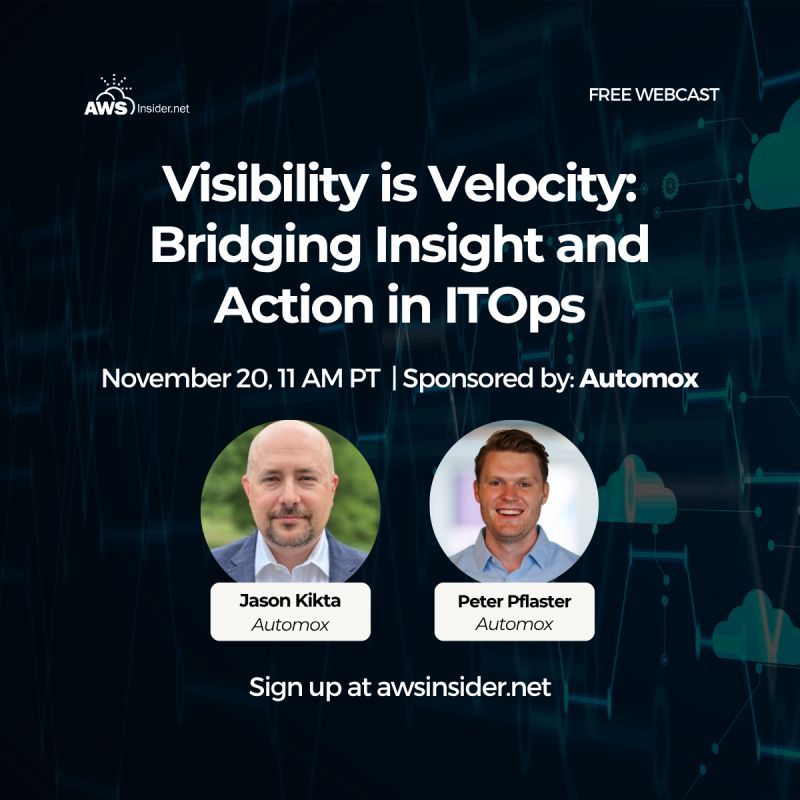 AWS Insider.net

FREE WEBCAST

Visibility is Velocity: Bridging Insight and Action in ITOps

November 20, 11 AM PT | Sponsored by: Automox

Jason Kikta
Automox

Peter Pflaster
Automox

Sign up at awsinsider.net